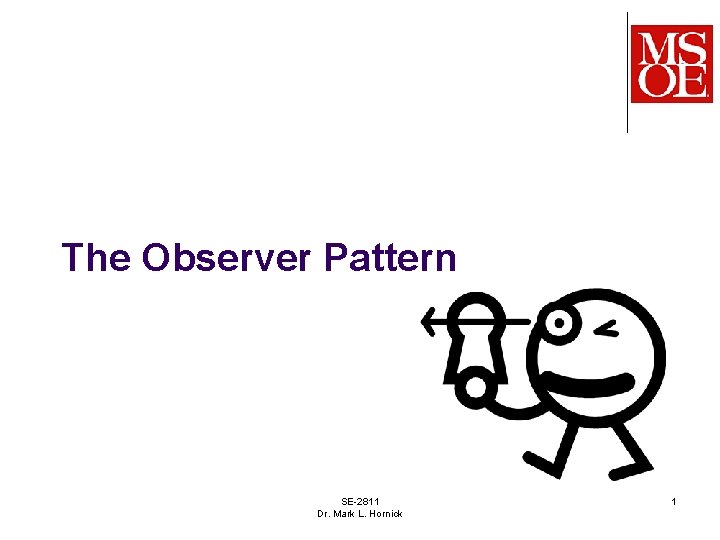 MSOE

The Observer Pattern

SE-2811
Dr. Mark L. Hornick

1